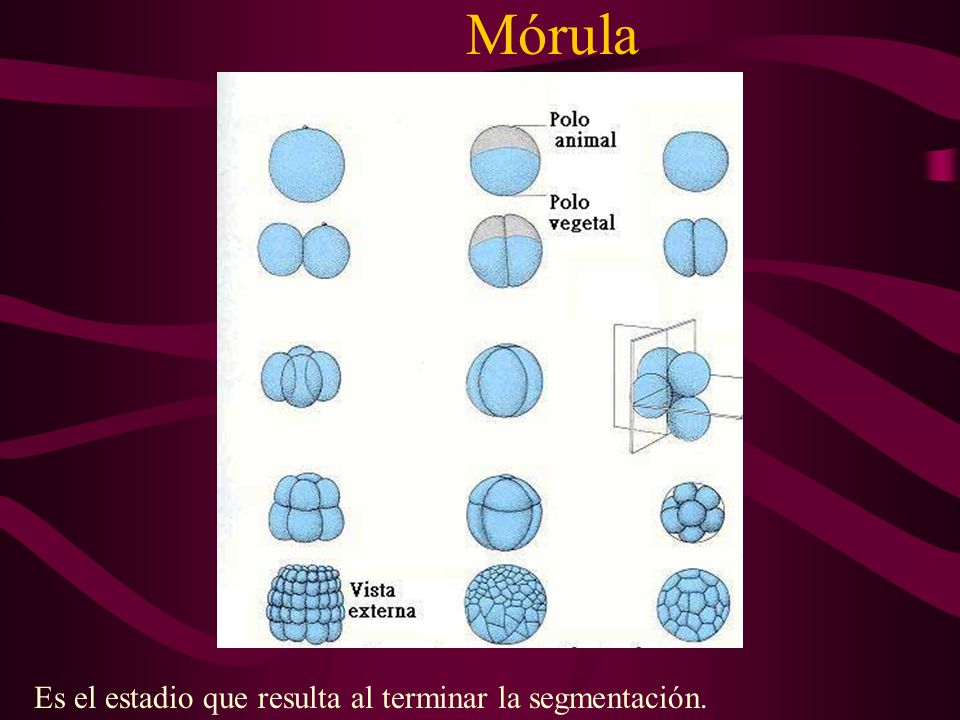 Mórula

Polo animal

Polo vegetal

Vista externa

Es el estadio que resulta al terminar la segmentación.